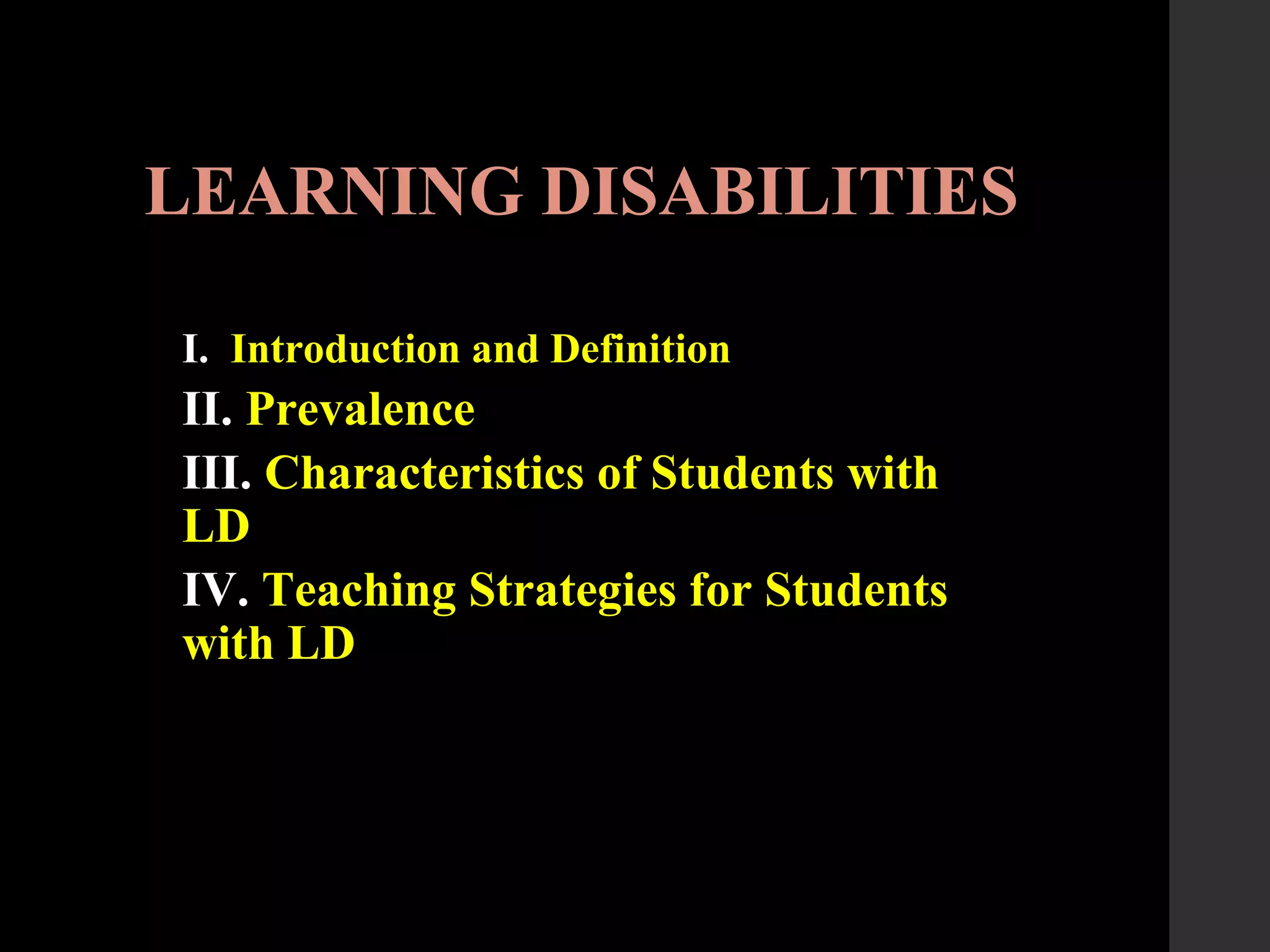 LEARNING DISABILITIES

I. Introduction and Definition

II. Prevalence

III. Characteristics of Students with LD

IV. Teaching Strategies for Students with LD